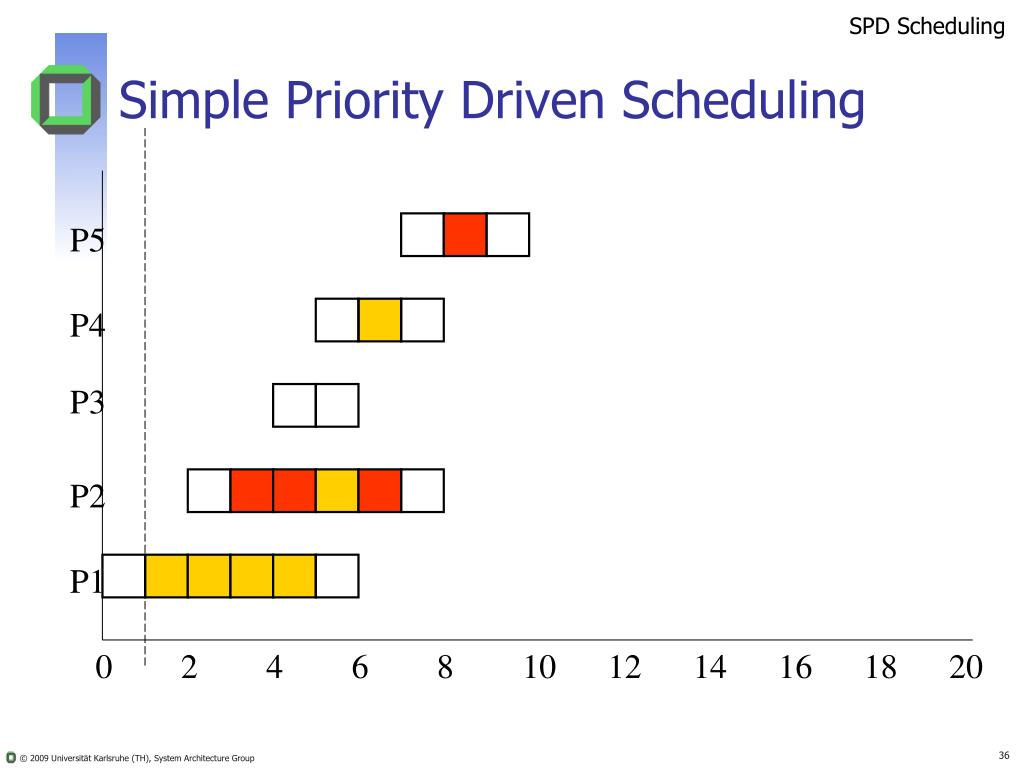 SPD Scheduling

Simple Priority Driven Scheduling

P5

P4

P3

P2

P1

0 2 4 6 8 10 12 14 16 18 20

© 2009 Universität Karlsruhe (TH), System Architecture Group

36